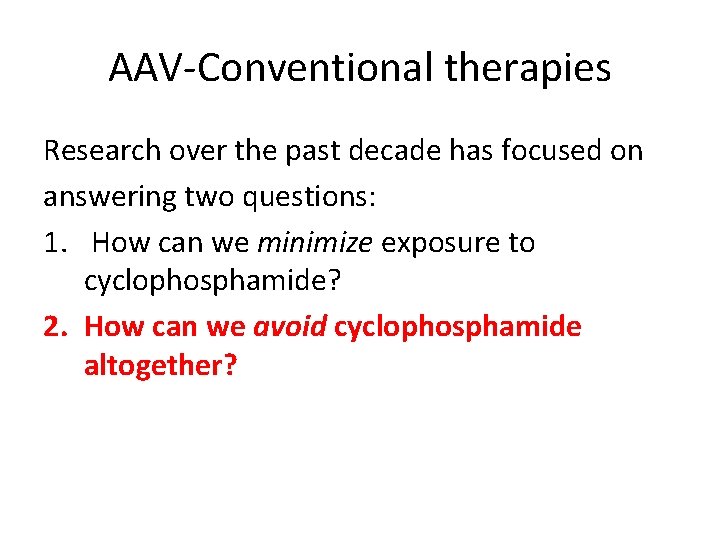 AAV-Conventional therapies

Research over the past decade has focused on answering two questions:

1. How can we minimize exposure to cyclophosphamide?
2. How can we avoid cyclophosphamide altogether?